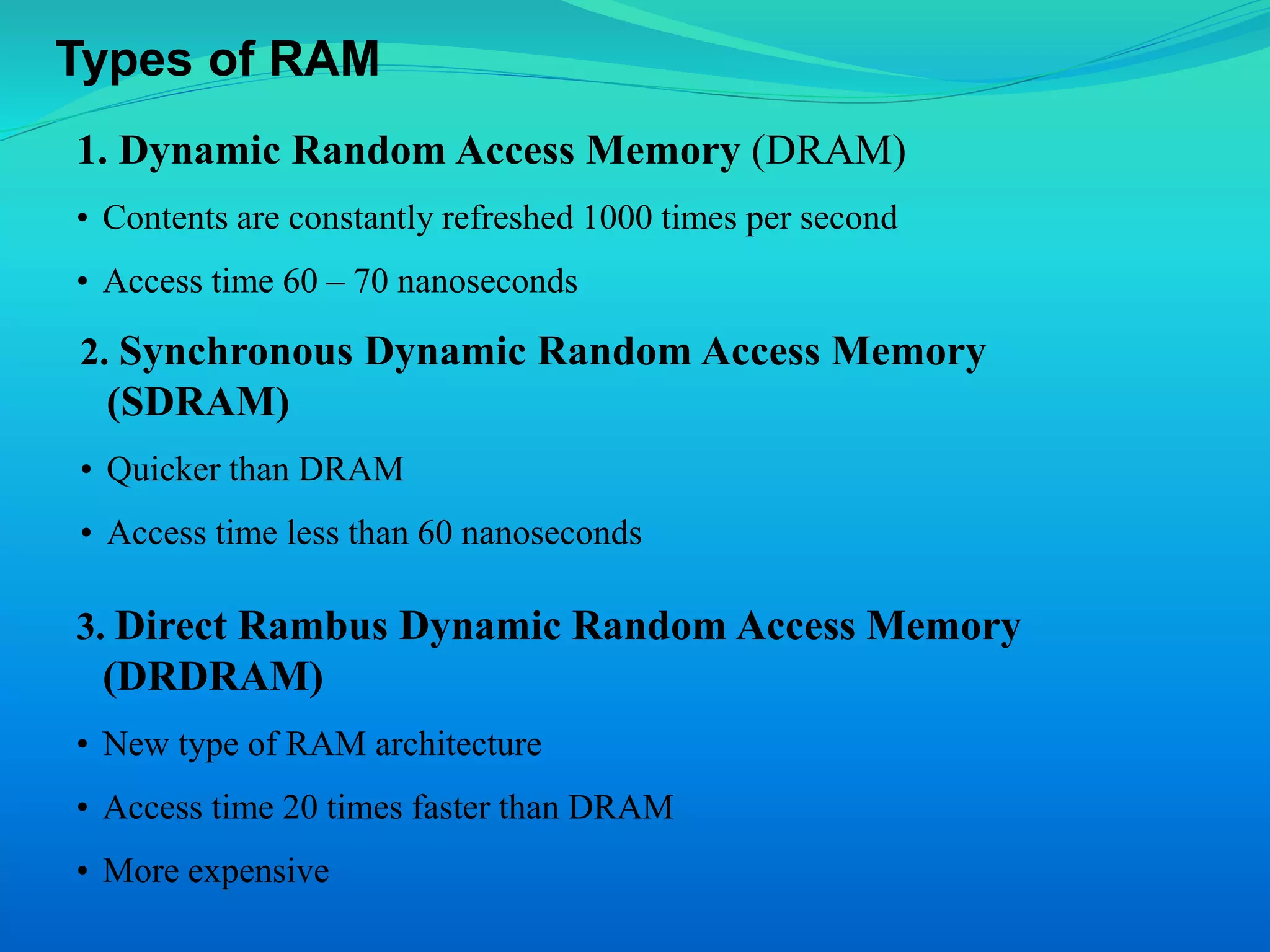 Types of RAM

1. Dynamic Random Access Memory (DRAM)

• Contents are constantly refreshed 1000 times per second

• Access time 60 – 70 nanoseconds

2. Synchronous Dynamic Random Access Memory (SDRAM)

• Quicker than DRAM

• Access time less than 60 nanoseconds

3. Direct Rambus Dynamic Random Access Memory (DRDRAM)

• New type of RAM architecture

• Access time 20 times faster than DRAM

• More expensive